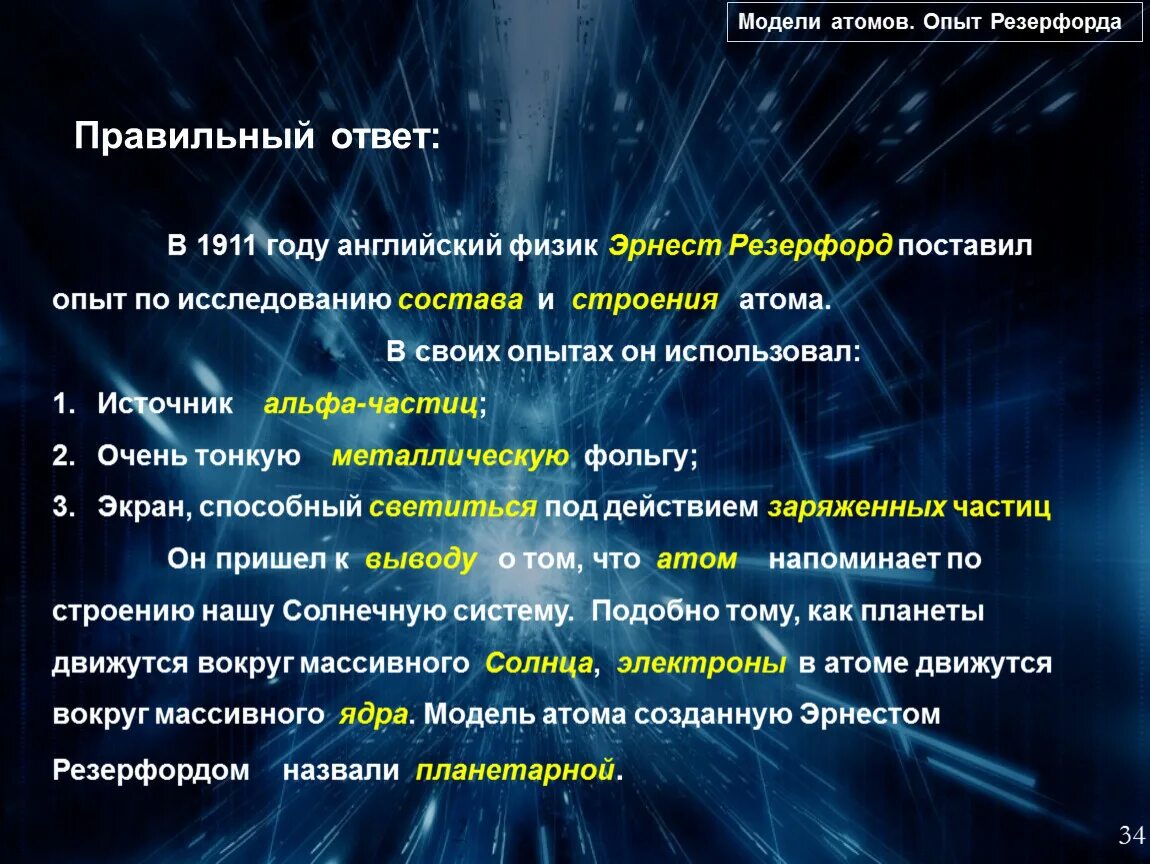 Модели атомов. Опыт Резерфорда

Правильный ответ:

В 1911 году английский физик Эрнест Резерфорд поставил опыт по исследованию состава и строения атома.

В своих опытах он использовал:

1. Источник альфа-частиц;
2. Очень тонкую металлическую фольгу;
3. Экран, способный светиться под действием заряженных частиц

Он пришел к выводу о том, что атом напоминает по строению нашу Солнечную систему. Подобно тому, как планеты движутся вокруг массивного Солнца, электроны в атоме движутся вокруг массивного ядра. Модель атома созданную Эрнестом Резерфордом назвали планетарной.

34